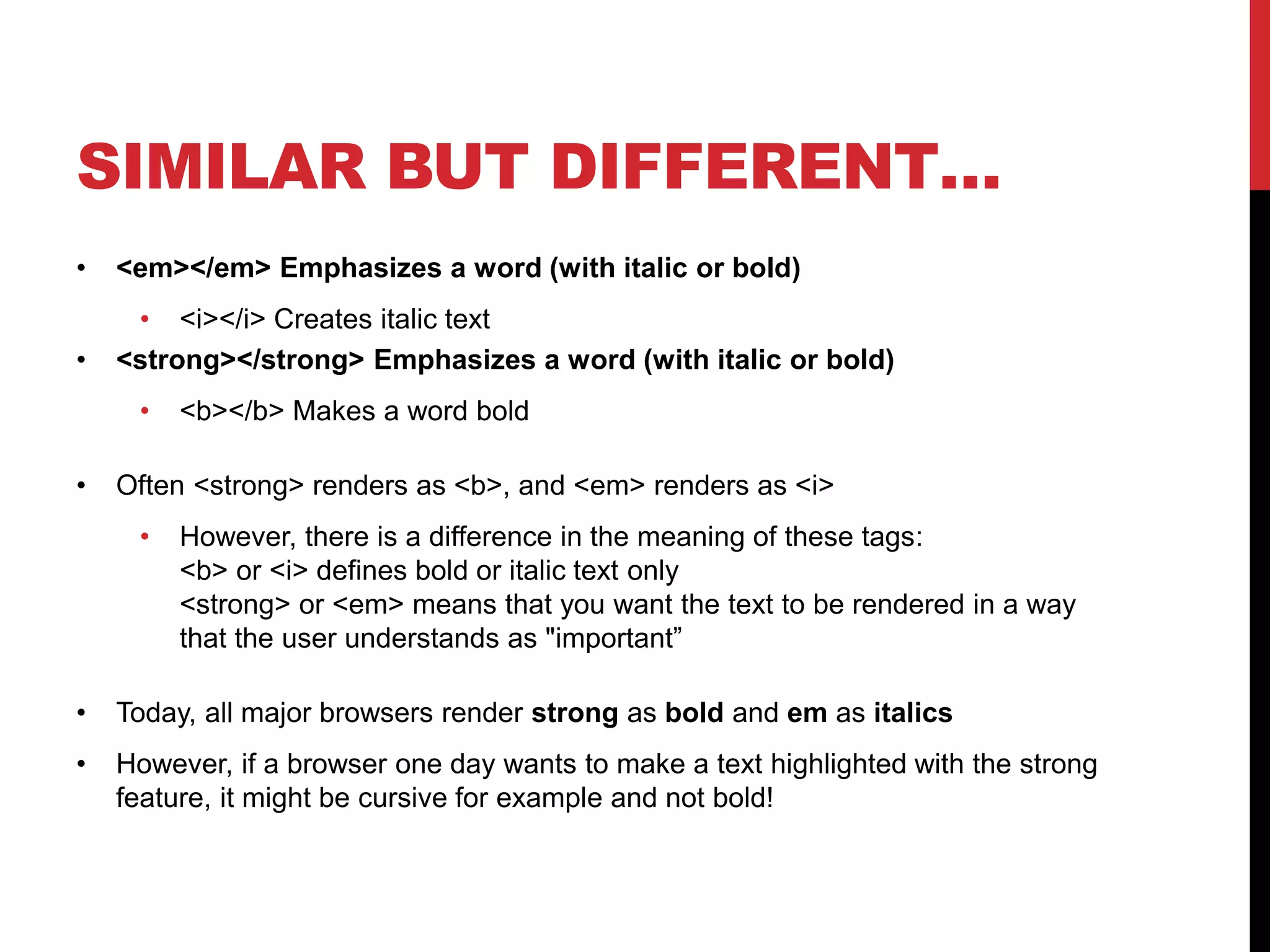 SIMILAR BUT DIFFERENT…

• <em></em> Emphasizes a word (with italic or bold)
  • <i></i> Creates italic text
• <strong></strong> Emphasizes a word (with italic or bold)
  • <b></b> Makes a word bold

• Often <strong> renders as <b>, and <em> renders as <i>
  • However, there is a difference in the meaning of these tags:
<b> or <i> defines bold or italic text only
<strong> or <em> means that you want the text to be rendered in a way that the user understands as "important”

• Today, all major browsers render strong as bold and em as italics
• However, if a browser one day wants to make a text highlighted with the strong feature, it might be cursive for example and not bold!